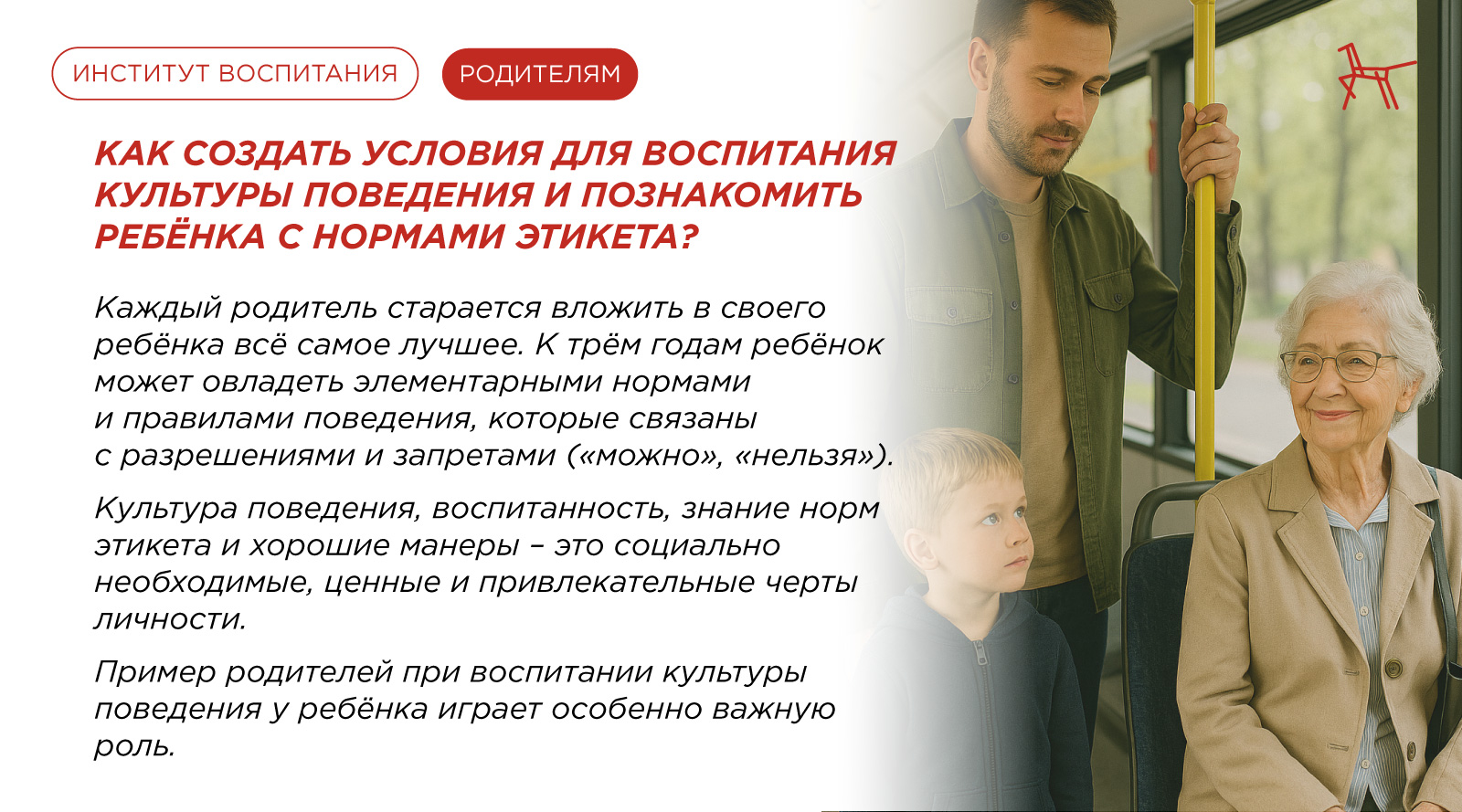 ИНСТИТУТ ВОСПИТАНИЯ

РОДИТЕЛЯМ

КАК СОЗДАТЬ УСЛОВИЯ ДЛЯ ВОСПИТАНИЯ КУЛЬТУРЫ ПОВЕДЕНИЯ И ПОЗНАКОМИТЬ РЕБЁНКА С НОРМАМИ ЭТИКЕТА?

Каждый родитель старается вложить в своего ребёнка всё самое лучшее. К трём годам ребёнок может овладеть элементарными нормами и правилами поведения, которые связаны с разрешениями и запретами («можно», «нельзя»).

Культура поведения, воспитанность, знание норм этикета и хорошие манеры – это социально необходимые, ценные и привлекательные черты личности.

Пример родителей при воспитании культуры поведения у ребёнка играет особенно важную роль.